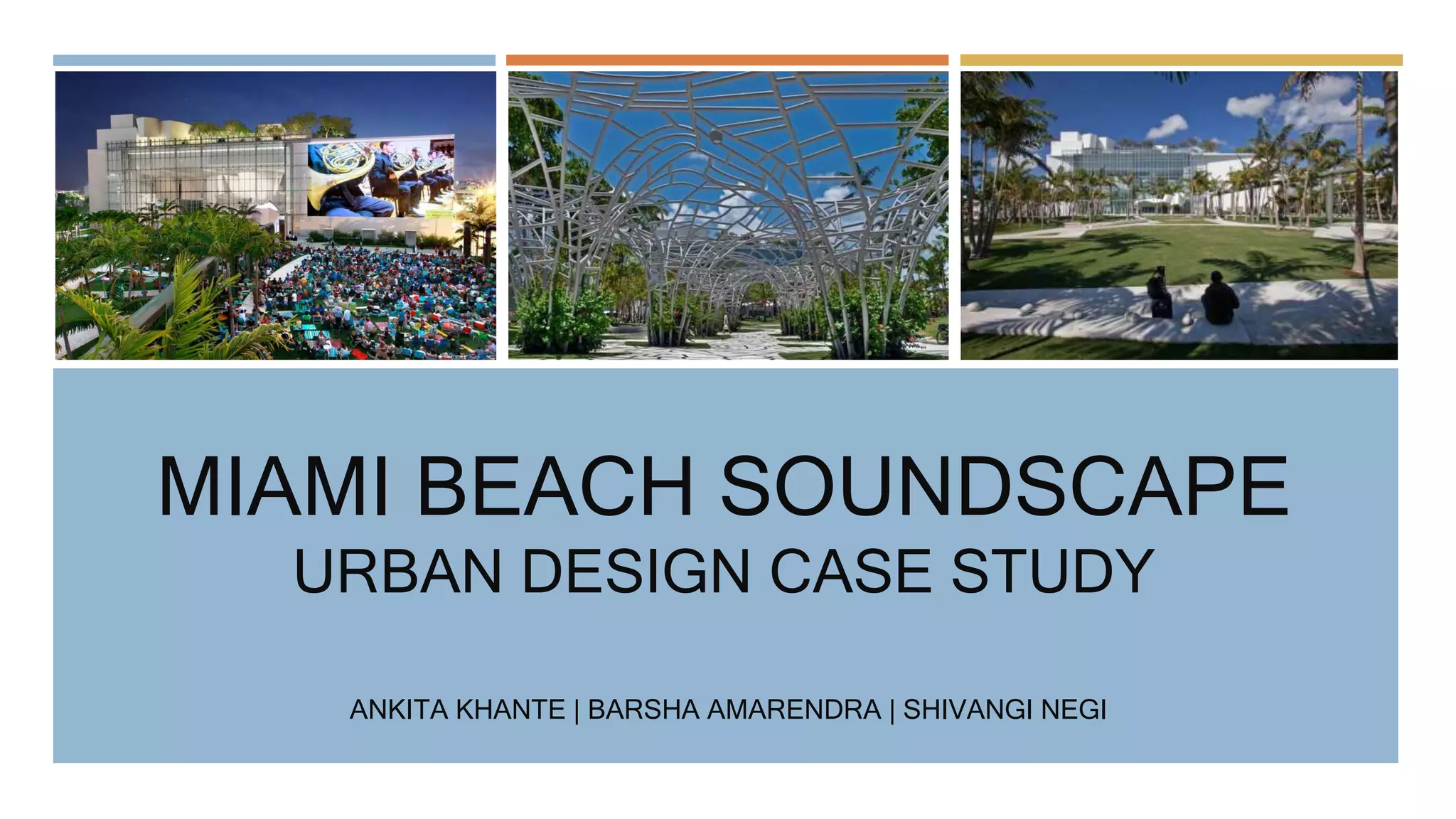 MIAMI BEACH SOUNDSCAPE
URBAN DESIGN CASE STUDY

ANKITA KHANTE | BARSHA AMARENDRA | SHIVANGI NEGI